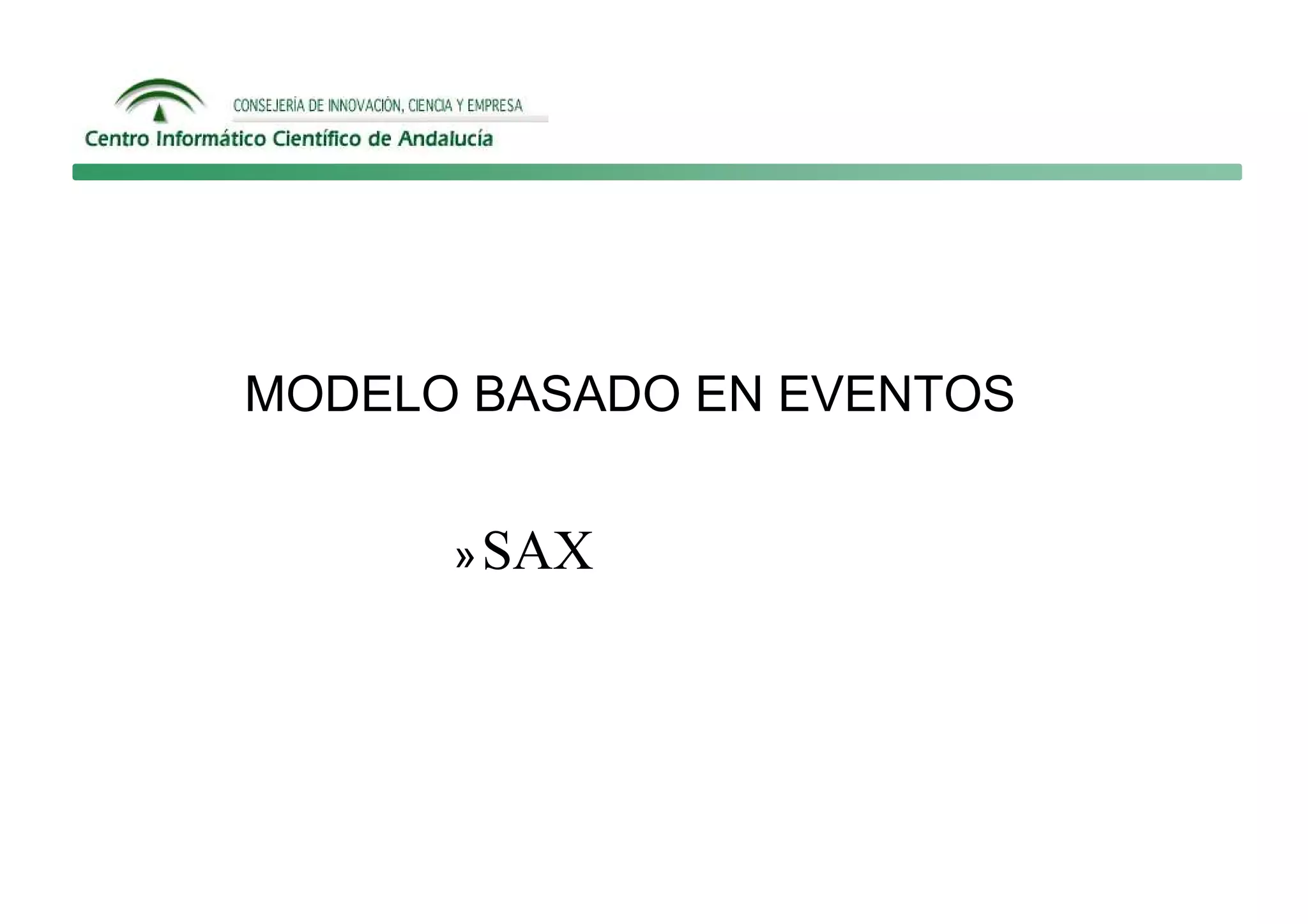 CONSEJERÍA DE INNOVACIÓN, CIENCIA Y EMPRESA
Centro Informático Científico de Andalucía

MODELO BASADO EN EVENTOS

» SAX